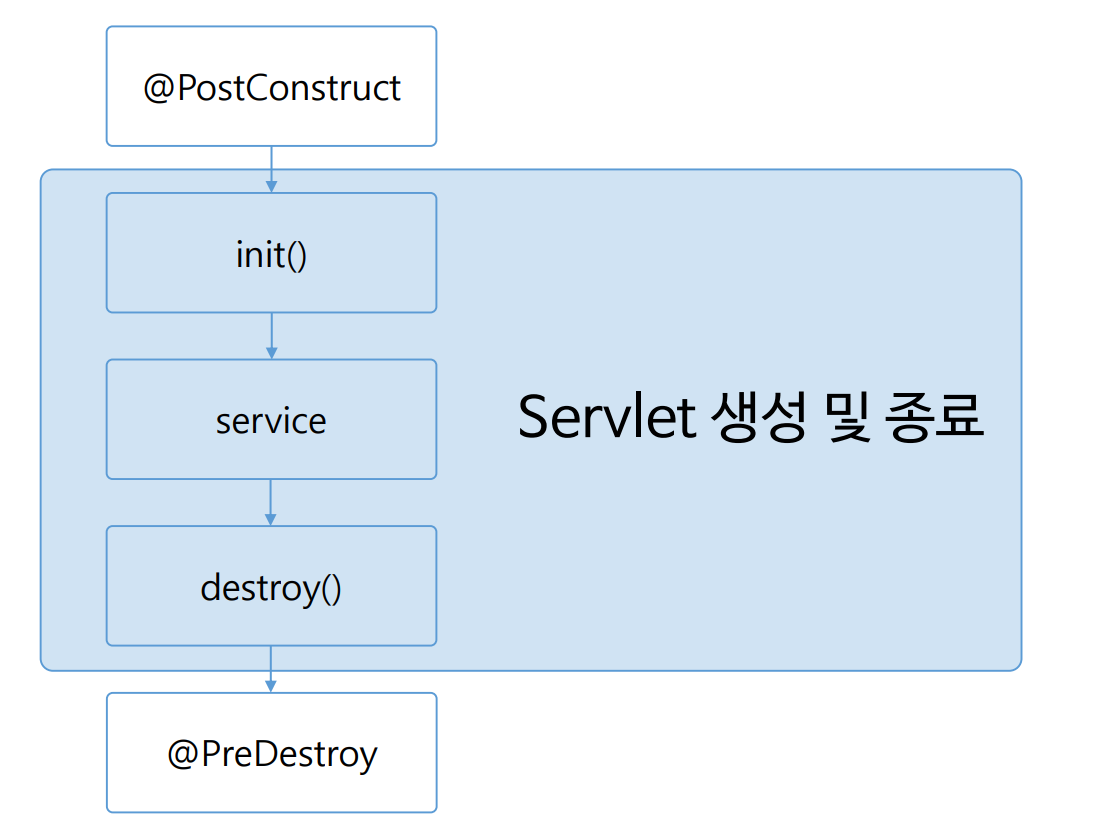 @PostConstruct

init()

service

destroy()

Servlet 생성 및 종료

@PreDestroy